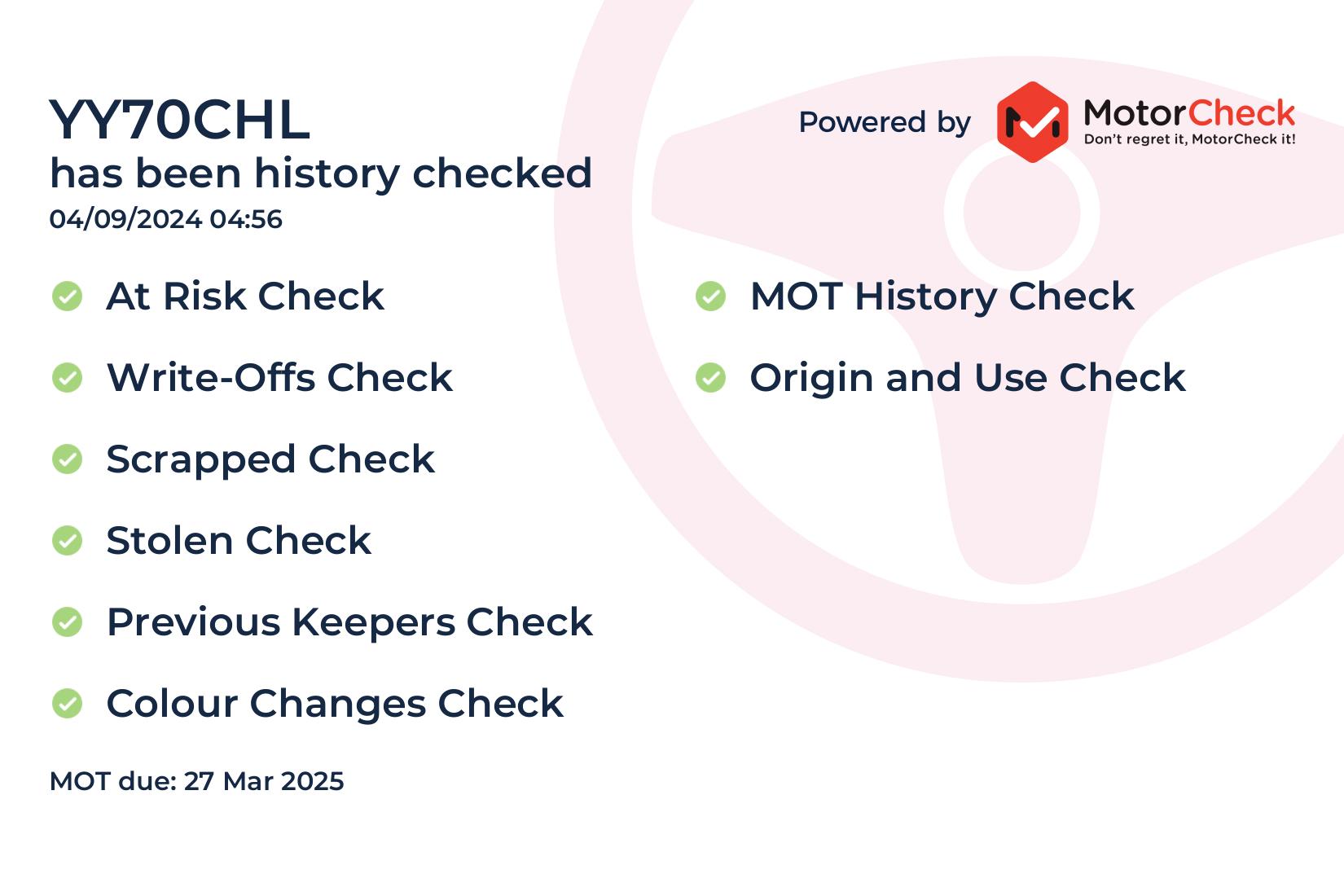 YY70CHL
has been history checked
04/09/2024 04:56

Powered by MotorCheck
Don't regret it, MotorCheck it!

At Risk Check
Write-Offs Check
Scrapped Check
Stolen Check
Previous Keepers Check
Colour Changes Check

MOT History Check
Origin and Use Check

MOT due: 27 Mar 2025